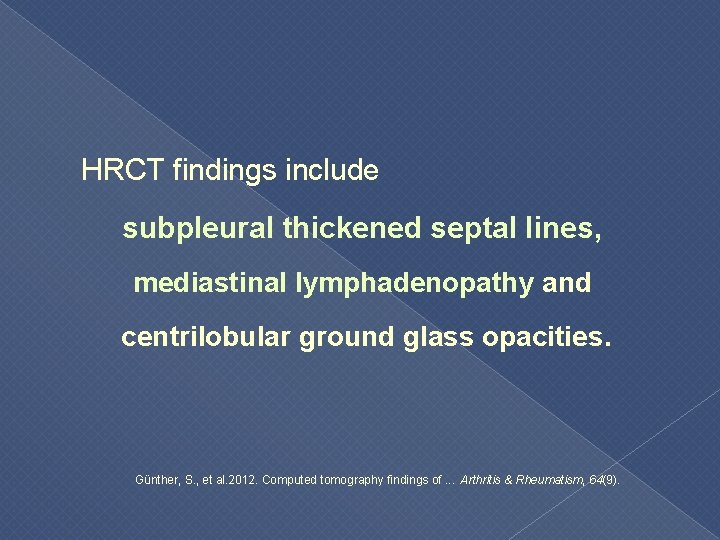 HRCT findings include

subpleural thickened septal lines,

mediastinal lymphadenopathy and

centrilobular ground glass opacities.

Günther, S., et al.2012. Computed tomography findings of … Arthritis & Rheumatism, 64(9).